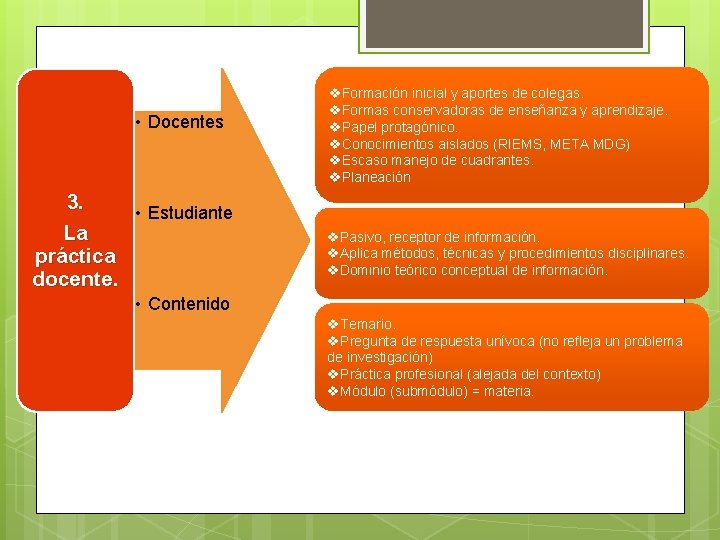 3.
La práctica docente.

• Docentes

• Estudiante

• Contenido

❖Formación inicial y aportes de colegas.
❖Formas conservadoras de enseñanza y aprendizaje.
❖Papel protagónico.
❖Conocimientos aislados (RIEMS, META MDG)
❖Escaso manejo de cuadrantes.
❖Planeación

❖Pasivo, receptor de información.
❖Aplica métodos, técnicas y procedimientos disciplinares.
❖Dominio teórico conceptual de información.

❖Temario.
❖Pregunta de respuesta unívoca (no refleja un problema de investigación)
❖Práctica profesional (alejada del contexto)
❖Módulo (submódulo) = materia.